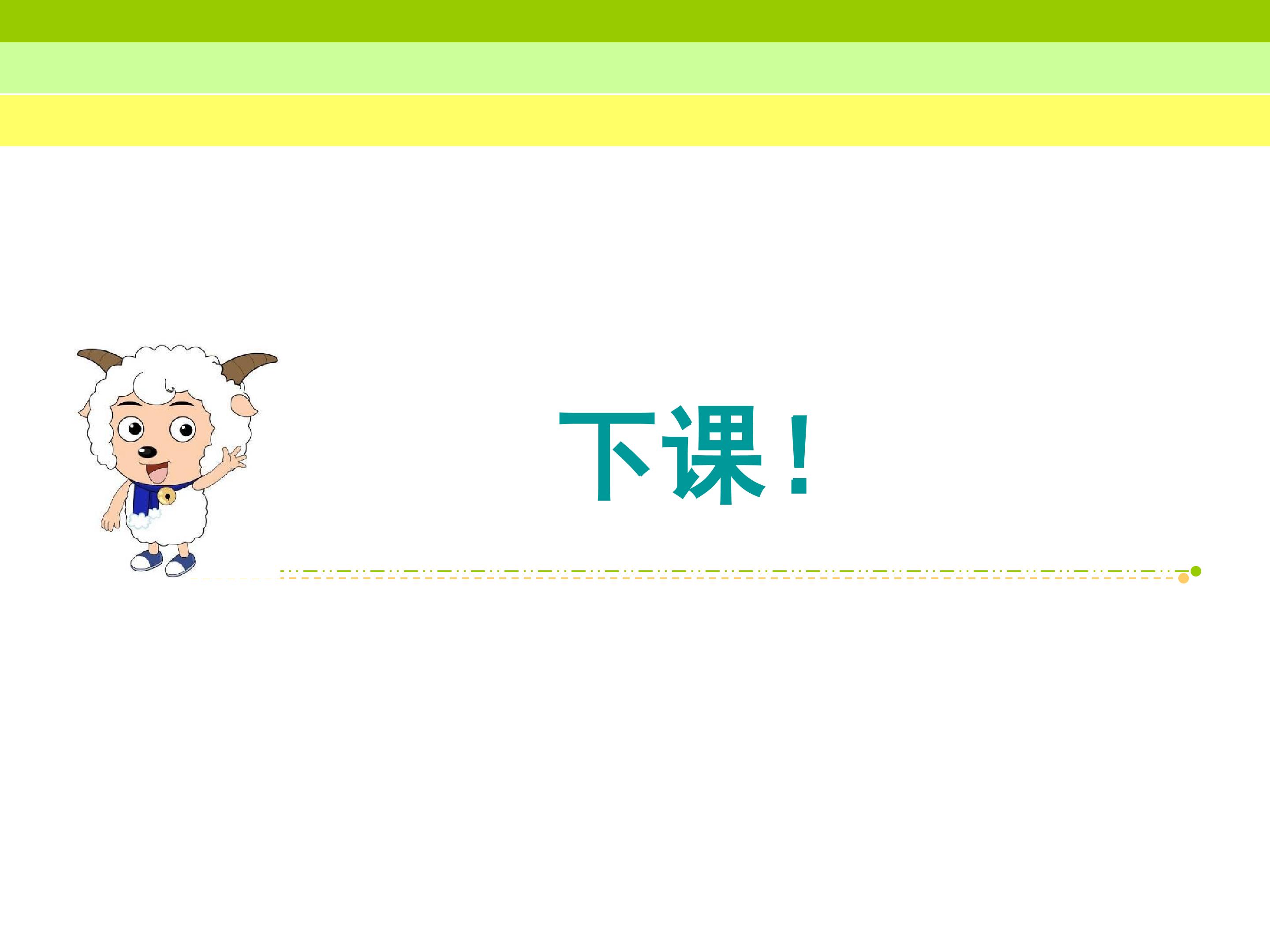 下课！